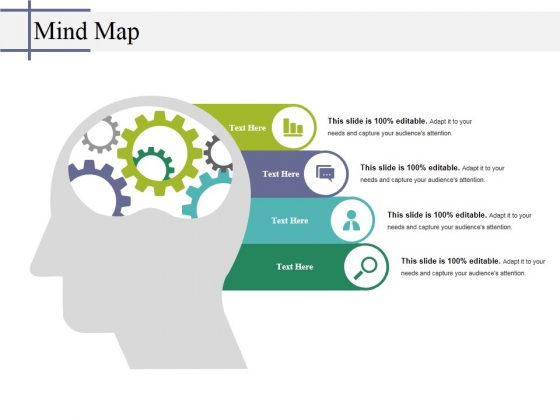 Mind Map

Text Here

This slide is 100% editable. Adapt it to your needs and capture your audience's attention.

Text Here

This slide is 100% editable. Adapt it to your needs and capture your audience's attention.

Text Here

This slide is 100% editable. Adapt it to your needs and capture your audience's attention.

Text Here

This slide is 100% editable. Adapt it to your needs and capture your audience's attention.